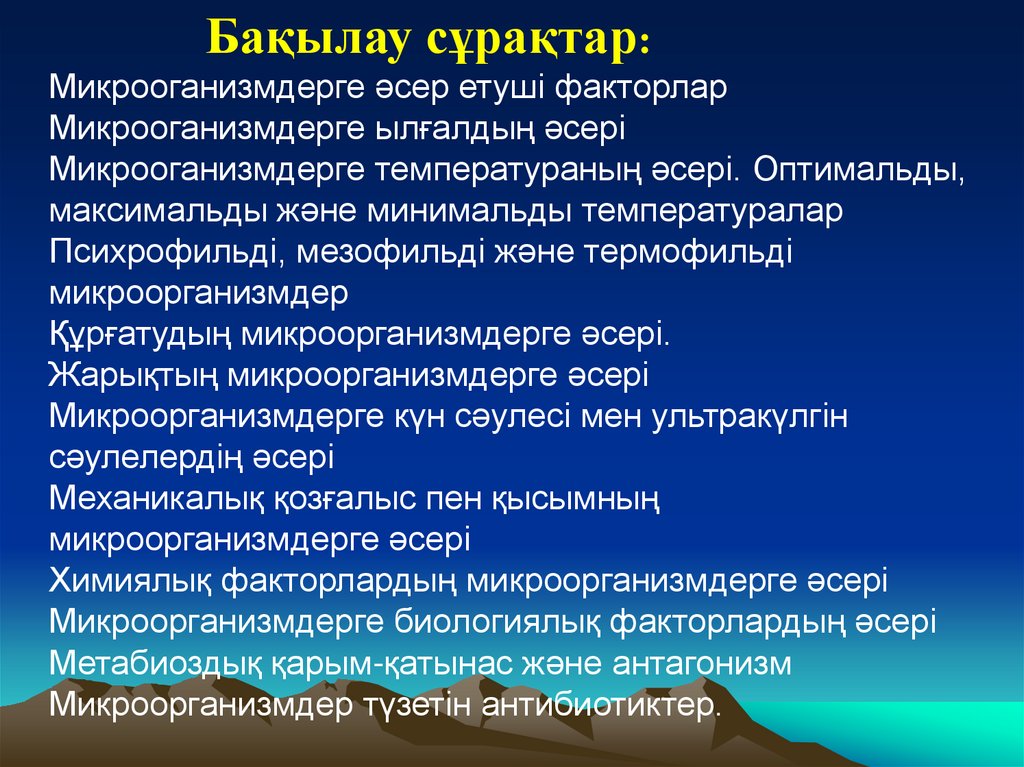 Бақылау сұрақтар:

Микрооганизмдерге әсер етуші факторлар
Микрооганизмдерге ылғалдың әсері
Микрооганизмдерге температураның әсері. Оптимальды, максимальды және минимальды температуралар
Психрофильді, мезофильді және термофильді микроорганизмдер
Құрғатудың микроорганизмдерге әсері.
Жарықтың микроорганизмдерге әсері
Микроорганизмдерге күн сәулесі мен ультракүлгін сәулелердің әсері
Механикалық қозғалыс пен қысымның микроорганизмдерге әсері
Химиялық факторлардың микроорганизмдерге әсері
Микроорганизмдерге биологиялық факторлардың әсері
Метабиоздық қарым-қатынас және антагонизм
Микроорганизмдер түзетін антибиотиктер.